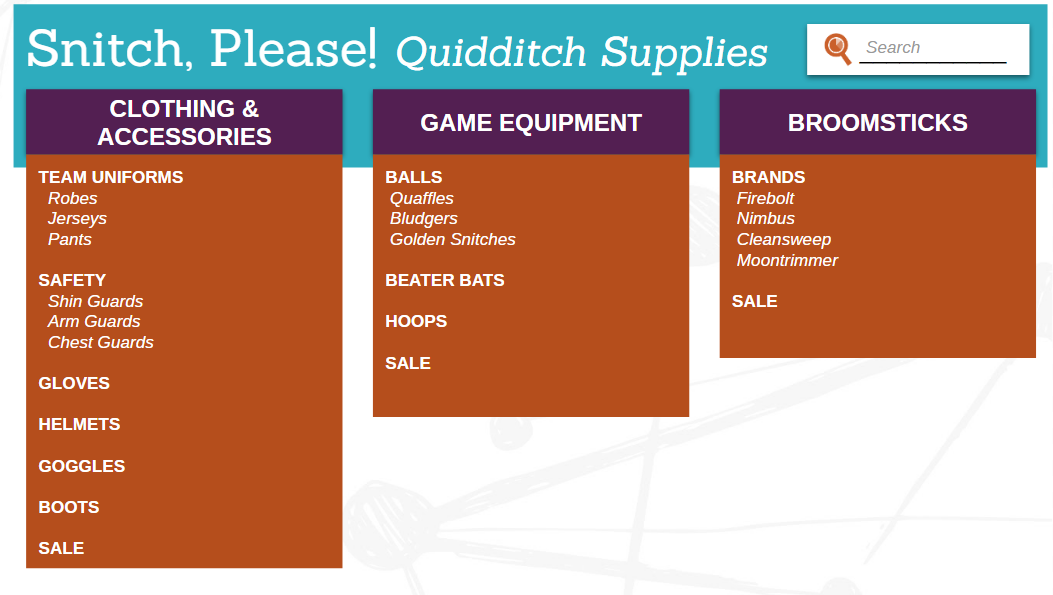 Snitch, Please! Quidditch Supplies

Search

CLOTHING & ACCESSORIES

TEAM UNIFORMS
Robes
Jerseys
Pants

SAFETY
Shin Guards
Arm Guards
Chest Guards

GLOVES

HELMETS

GOGGLES

BOOTS

SALE

GAME EQUIPMENT

BALLS
Quaffles
Bludgers
Golden Snitches

BEATER BATS

HOOPS

SALE

BROOMSTICKS

BRANDS
Firebolt
Nimbus
Cleansweep
Moontrimmer

SALE